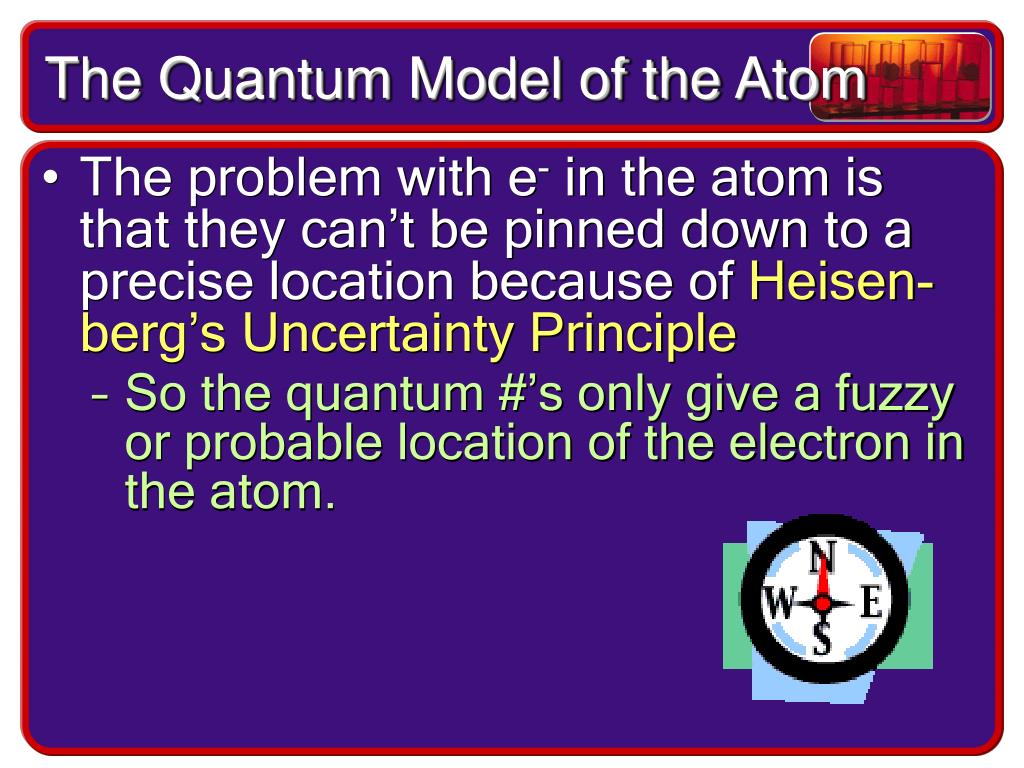 The Quantum Model of the Atom

• The problem with $e^-$ in the atom is that they can't be pinned down to a precise location because of Heisenberg's Uncertainty Principle
  – So the quantum #'s only give a fuzzy or probable location of the electron in the atom.

N
W
E
S